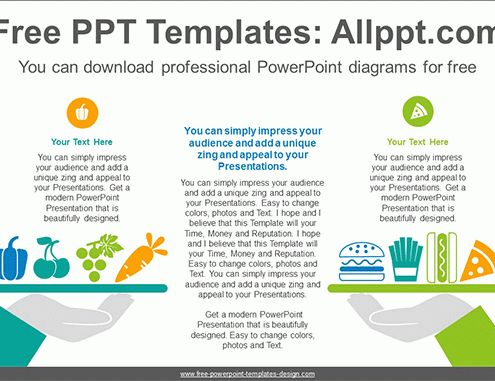 Free PPT Templates: Allppt.com

You can download professional PowerPoint diagrams for free

Your Text Here

You can simply impress your audience and add a unique zing and appeal to your Presentations. Get a modern PowerPoint Presentation that is beautifully designed.

You can simply impress your audience and add a unique zing and appeal to your Presentations.

You can simply impress your audience and add a unique zing and appeal to your Presentations. Easy to change colors, photos and Text. I hope and I believe that this Template will your Time, Money and Reputation. I hope and I believe that this Template will your Time, Money and Reputation. Easy to change colors, photos and Text. You can simply impress your audience and add a unique zing and appeal to your Presentations.

Get a modern PowerPoint Presentation that is beautifully designed. Easy to change colors, photos and Text.

Your Text Here

You can simply impress your audience and add a unique zing and appeal to your Presentations. Get a modern PowerPoint Presentation that is beautifully designed.

www.free-powerpoint-templates-design.com